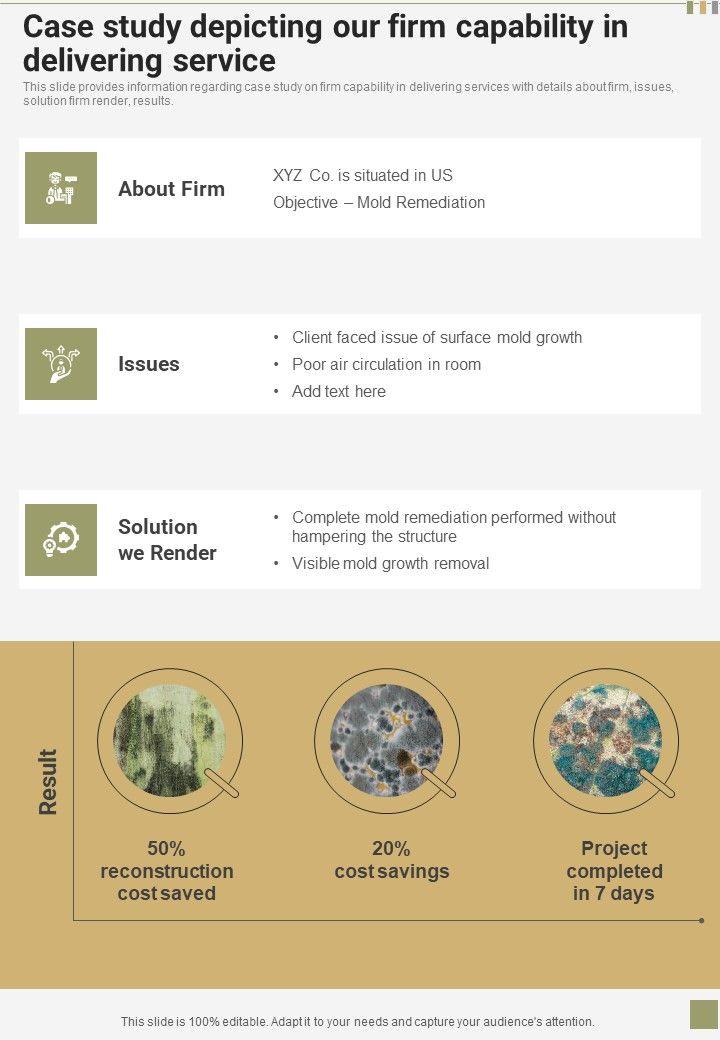 Case study depicting our firm capability in delivering service

This slide provides information regarding case study on firm capability in delivering services with details about firm, issues, solution firm render, results.

About Firm

XYZ Co. is situated in US

Objective – Mold Remediation

Issues

• Client faced issue of surface mold growth
• Poor air circulation in room
• Add text here

Solution we Render

• Complete mold remediation performed without hampering the structure
• Visible mold growth removal

Result

50% reconstruction cost saved

20% cost savings

Project completed in 7 days

This slide is 100% editable. Adapt it to your needs and capture your audience's attention.